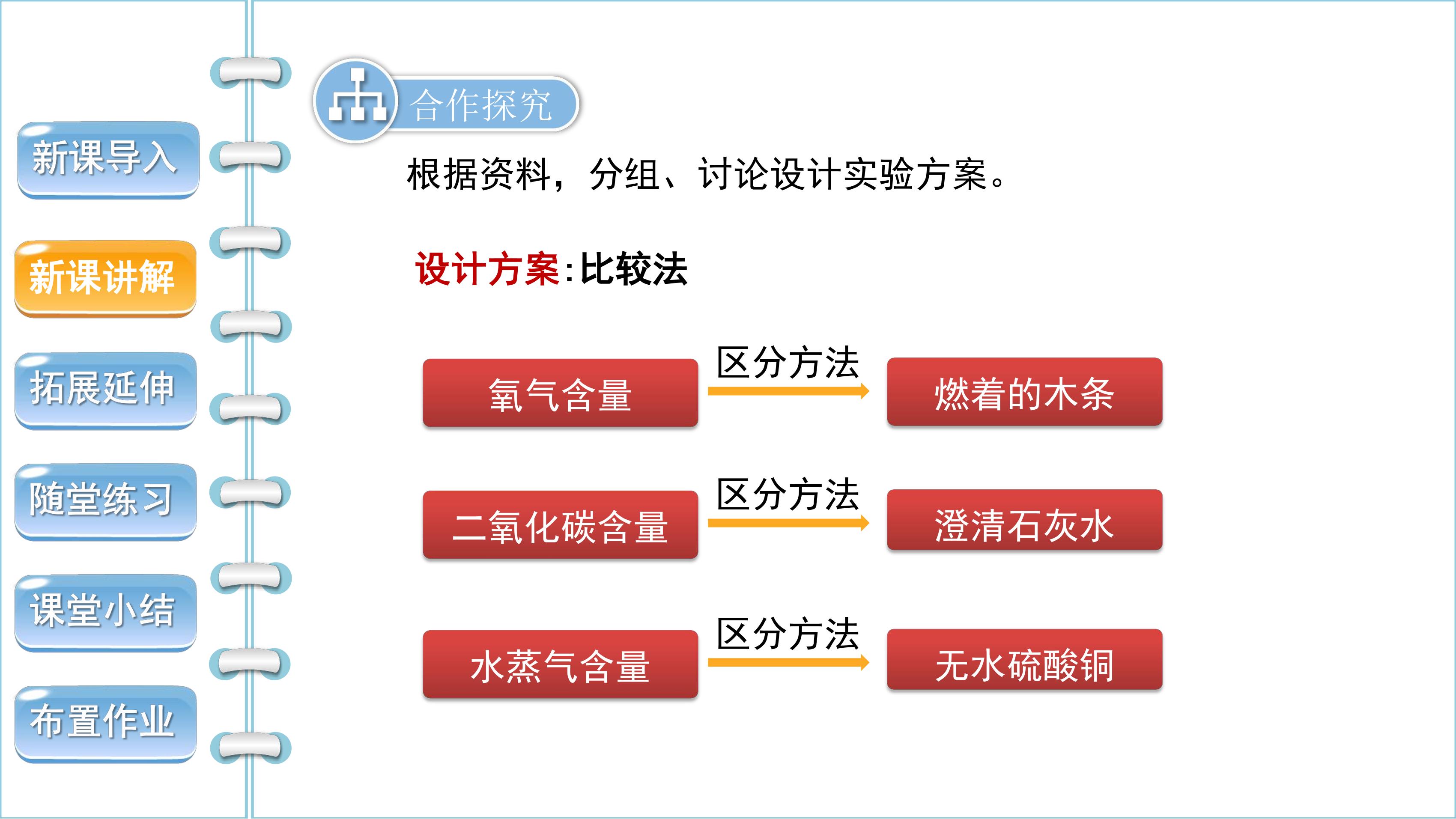 新课导入

新课讲解

拓展延伸

随堂练习

课堂小结

布置作业

合作探究

根据资料，分组、讨论设计实验方案。

设计方案:比较法

氧气含量 区分方法 燃着的木条

二氧化碳含量 区分方法 澄清石灰水

水蒸气含量 区分方法 无水硫酸铜